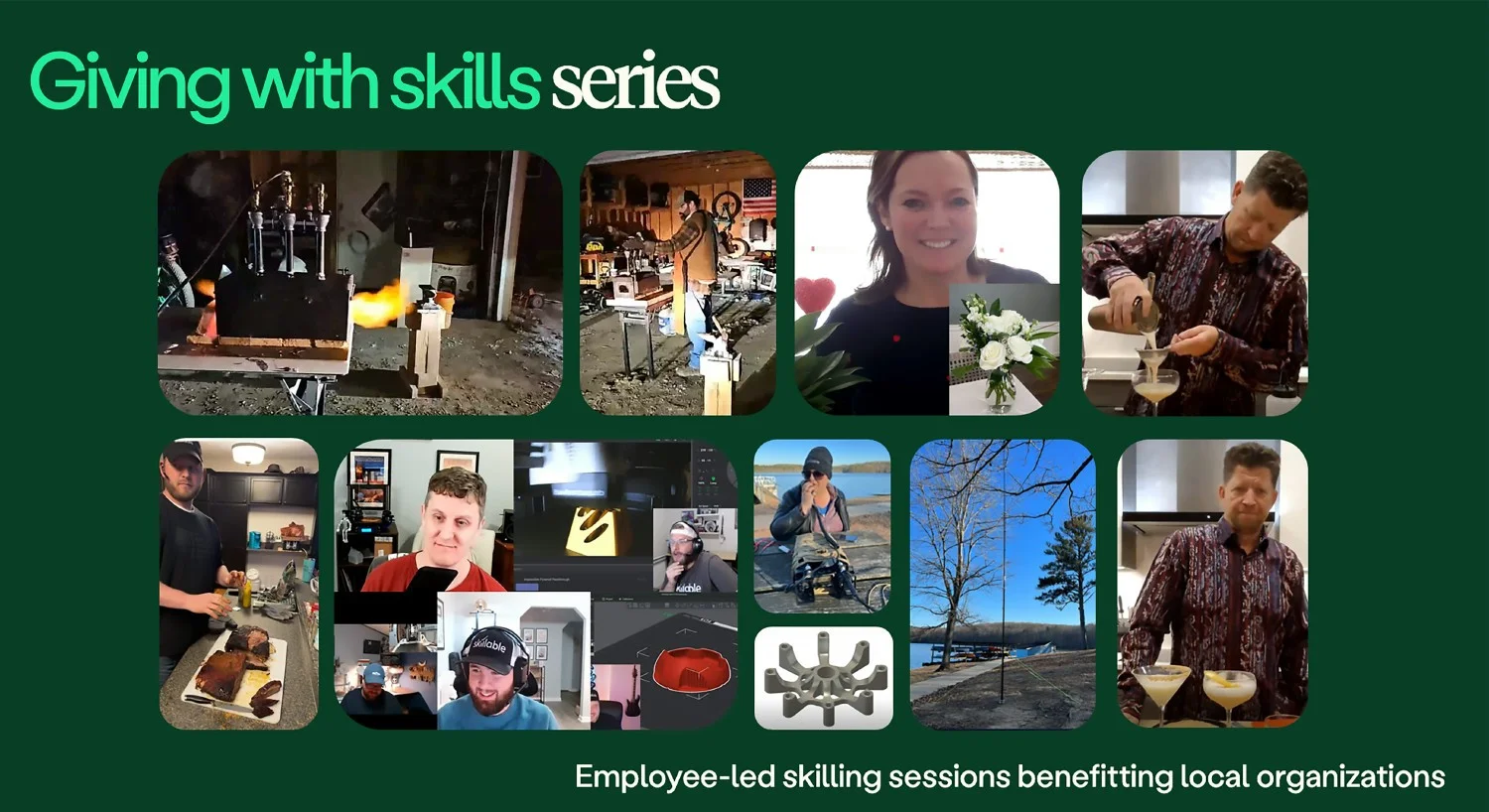 Giving with skills series

skillable

skillable

Employee-led skilling sessions benefitting local organizations